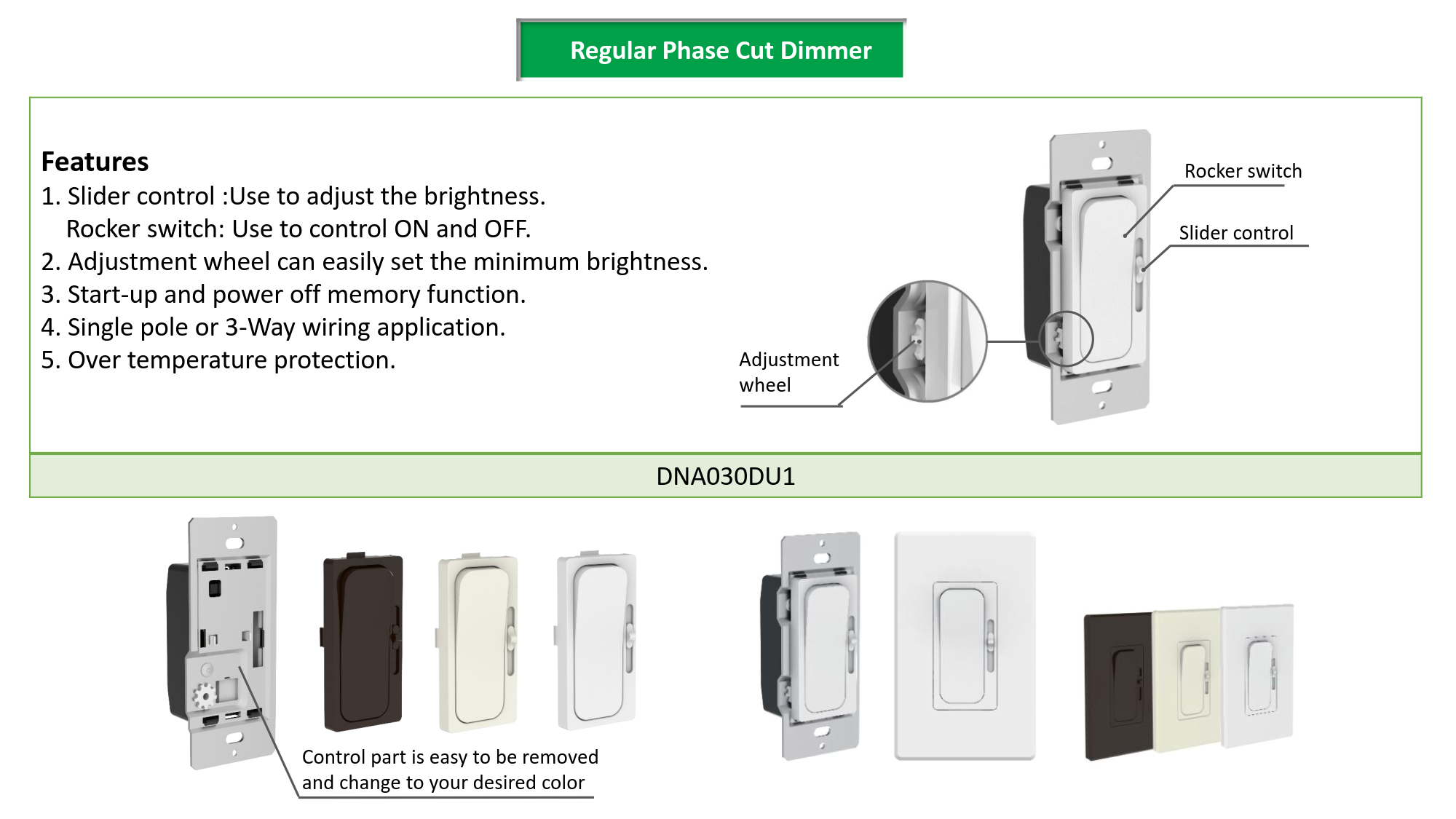 Regular Phase Cut Dimmer

Features
1. Slider control :Use to adjust the brightness.
Rocker switch: Use to control ON and OFF.
2. Adjustment wheel can easily set the minimum brightness.
3. Start-up and power off memory function.
4. Single pole or 3-Way wiring application.
5. Over temperature protection.

Rocker switch

Slider control

Adjustment wheel

DNA030DU1

Control part is easy to be removed and change to your desired color